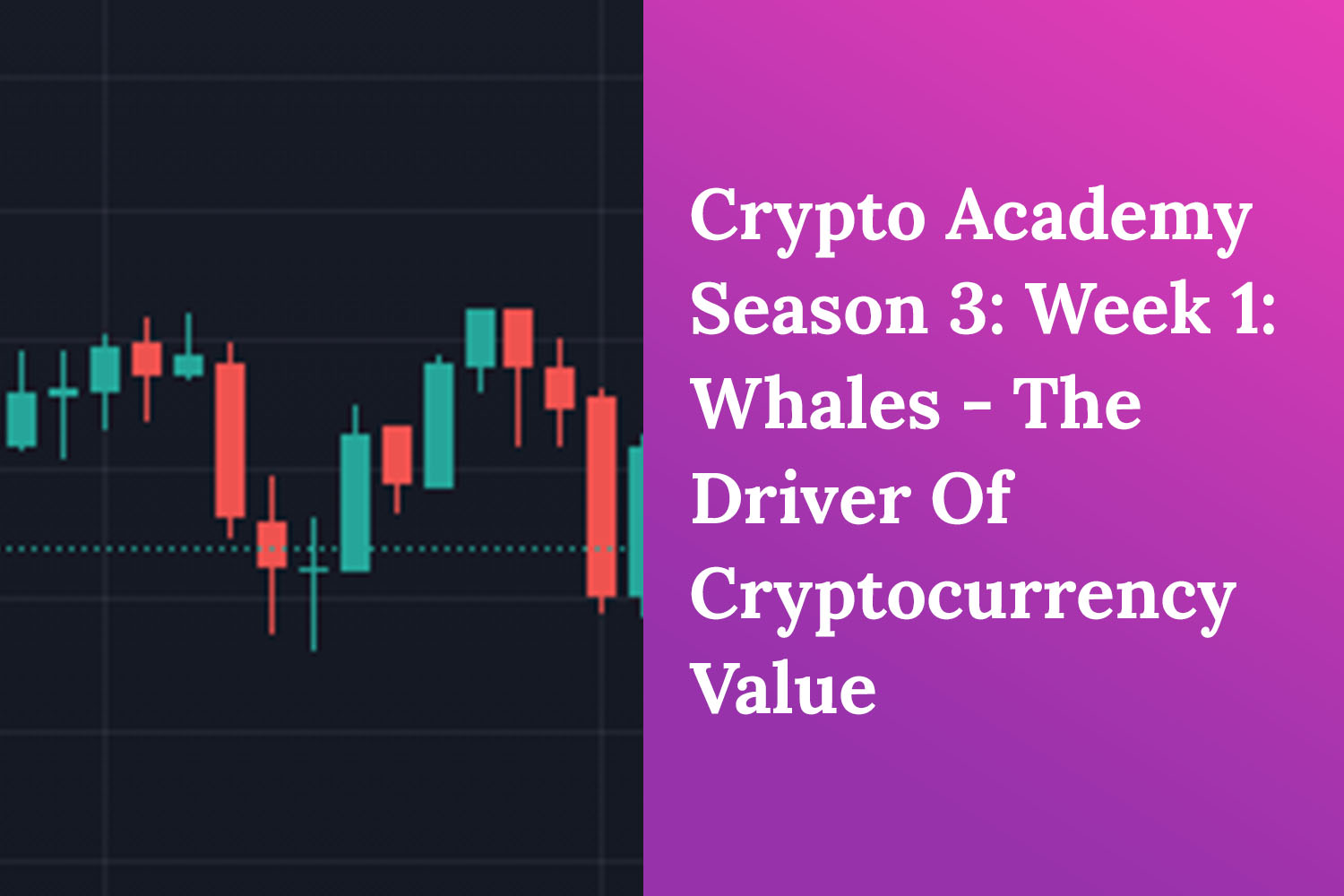 Crypto Academy Season 3: Week 1: Whales - The Driver Of Cryptocurrency Value